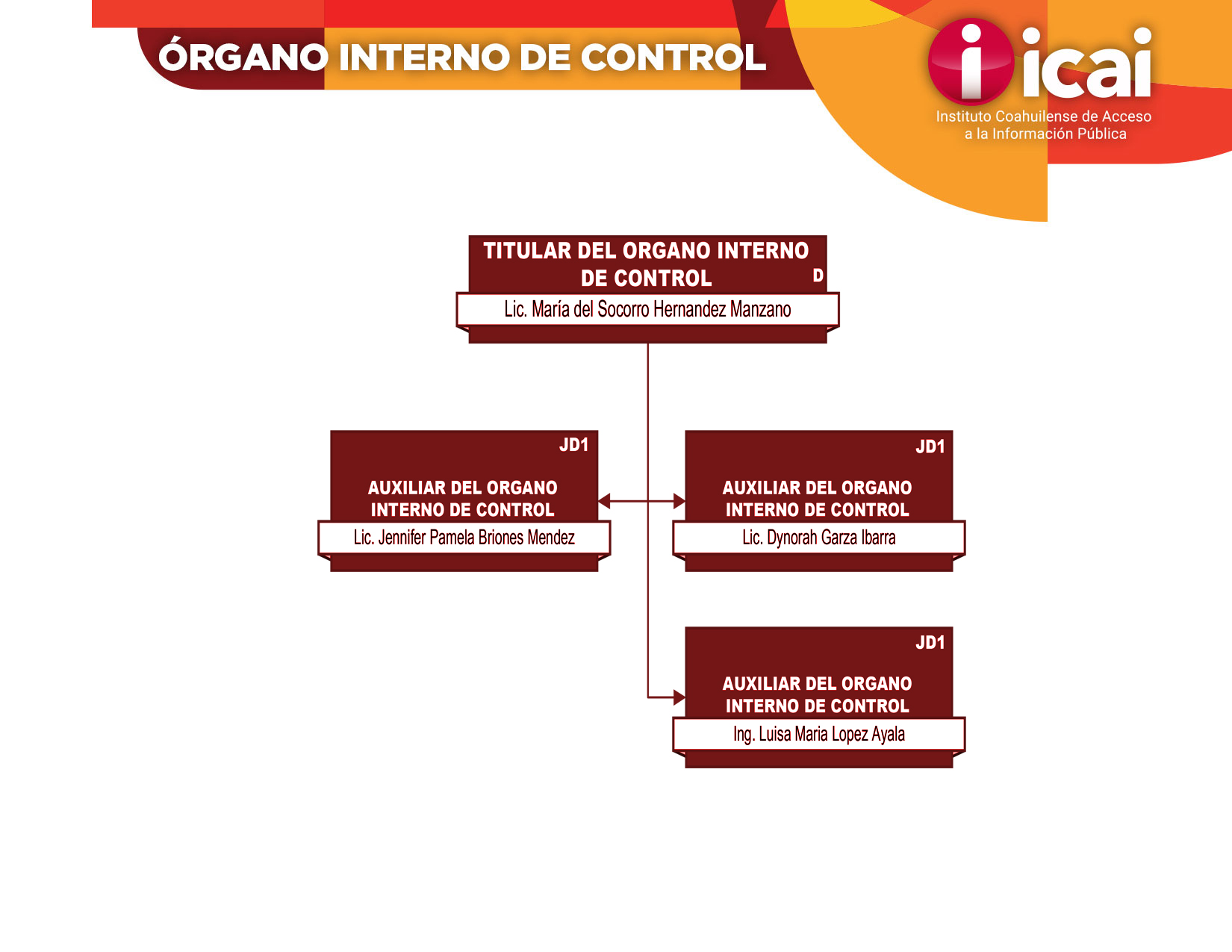 ÓRGANO INTERNO DE CONTROL

icai
Instituto Coahuilense de Acceso a la Información Pública

TITULAR DEL ORGANO INTERNO DE CONTROL
D
Lic. María del Socorro Hernandez Manzano

JD1
AUXILIAR DEL ORGANO INTERNO DE CONTROL
Lic. Jennifer Pamela Briones Mendez

JD1
AUXILIAR DEL ORGANO INTERNO DE CONTROL
Lic. Dynorah Garza Ibarra

JD1
AUXILIAR DEL ORGANO INTERNO DE CONTROL
Ing. Luisa Maria Lopez Ayala